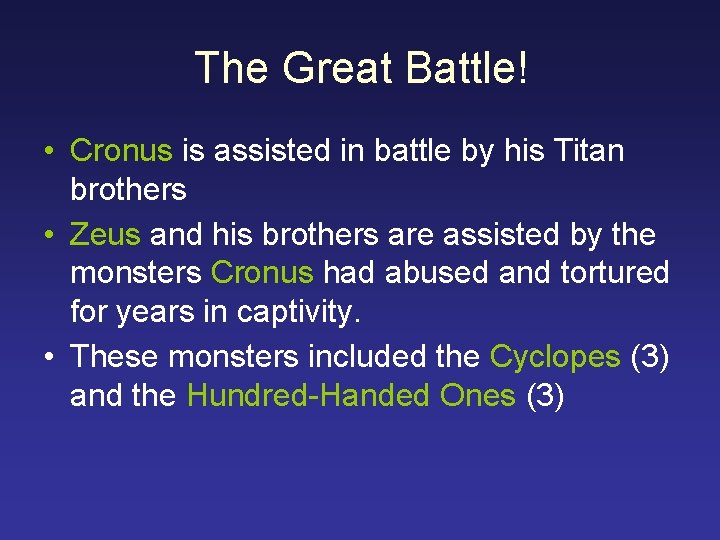 The Great Battle!

• Cronus is assisted in battle by his Titan brothers
• Zeus and his brothers are assisted by the monsters Cronus had abused and tortured for years in captivity.
• These monsters included the Cyclopes (3) and the Hundred-Handed Ones (3)